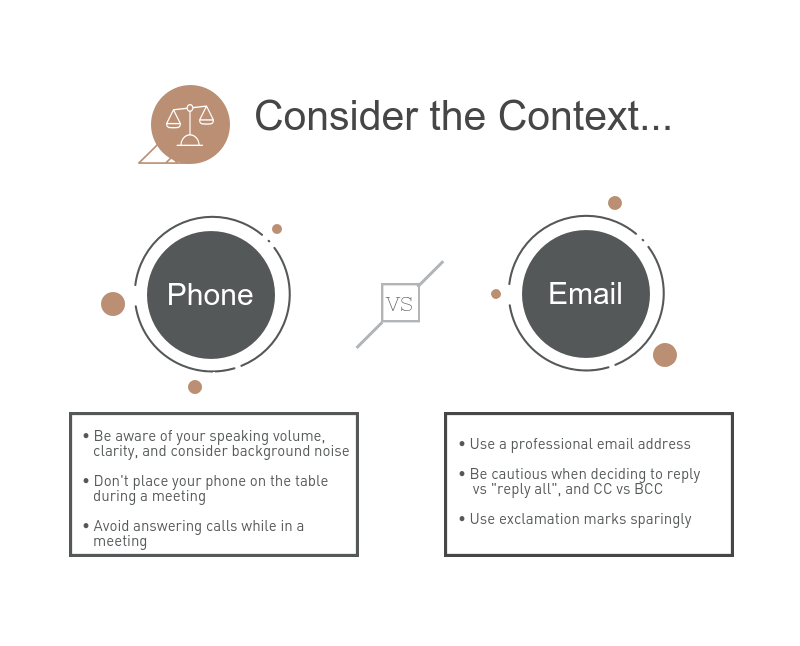 Consider the Context...

Phone

VS

Email

• Be aware of your speaking volume, clarity, and consider background noise

• Don't place your phone on the table during a meeting

• Avoid answering calls while in a meeting

• Use a professional email address

• Be cautious when deciding to reply vs "reply all", and CC vs BCC

• Use exclamation marks sparingly